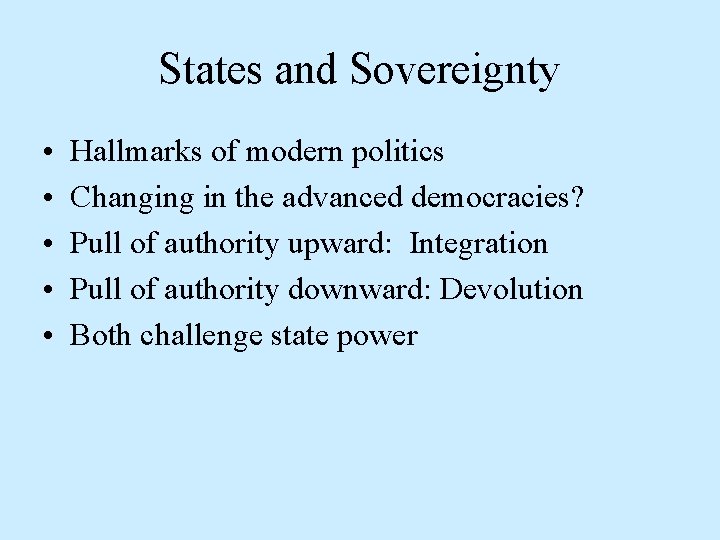 States and Sovereignty

• Hallmarks of modern politics
• Changing in the advanced democracies?
• Pull of authority upward: Integration
• Pull of authority downward: Devolution
• Both challenge state power